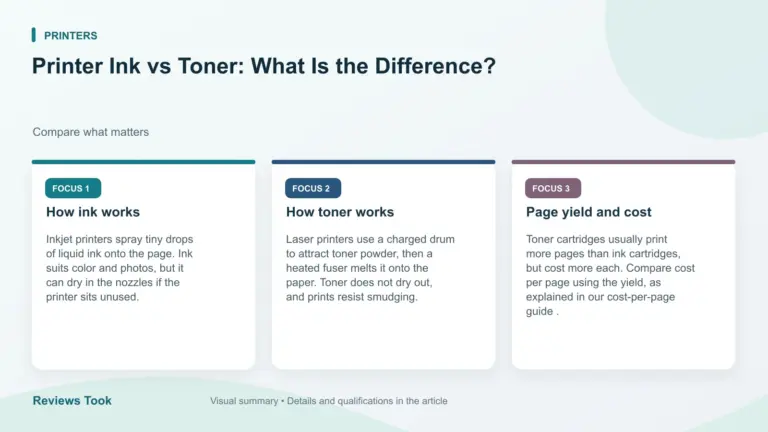 PRINTERS

Printer Ink vs Toner: What Is the Difference?

Compare what matters

FOCUS 1

How ink works

Inkjet printers spray tiny drops of liquid ink onto the page. Ink suits color and photos, but it can dry in the nozzles if the printer sits unused.

FOCUS 2

How toner works

Laser printers use a charged drum to attract toner powder, then a heated fuser melts it onto the paper. Toner does not dry out, and prints resist smudging.

FOCUS 3

Page yield and cost

Toner cartridges usually print more pages than ink cartridges, but cost more each. Compare cost per page using the yield, as explained in our cost-per-page guide .

Reviews Took

Visual summary • Details and qualifications in the article